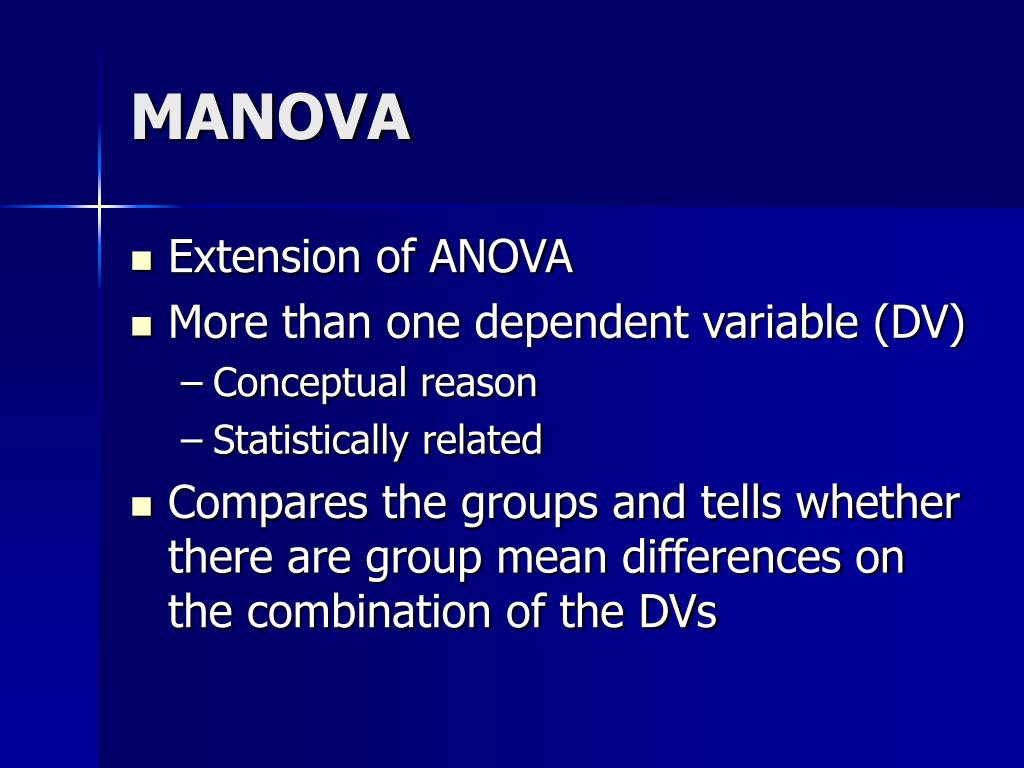 MANOVA

- Extension of ANOVA
- More than one dependent variable (DV)
  – Conceptual reason
  – Statistically related
- Compares the groups and tells whether there are group mean differences on the combination of the DVs